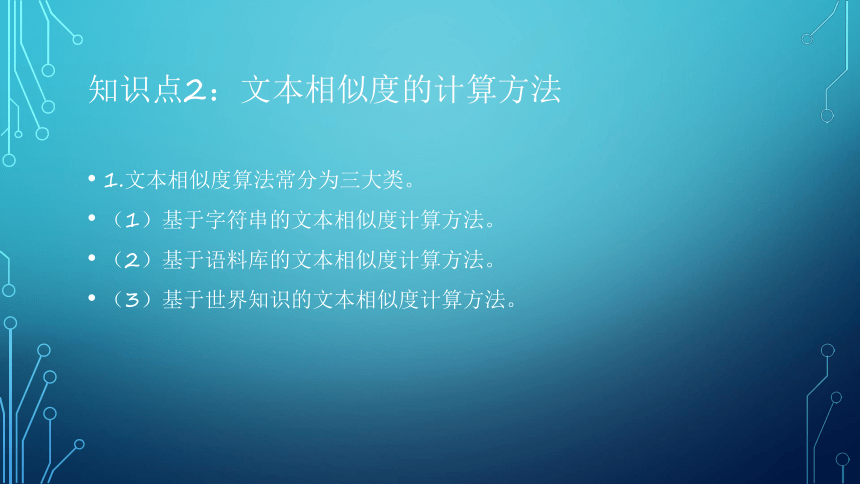 知识点2：文本相似度的计算方法

• 1.文本相似度算法常分为三大类。
• （1）基于字符串的文本相似度计算方法。
• （2）基于语料库的文本相似度计算方法。
• （3）基于世界知识的文本相似度计算方法。